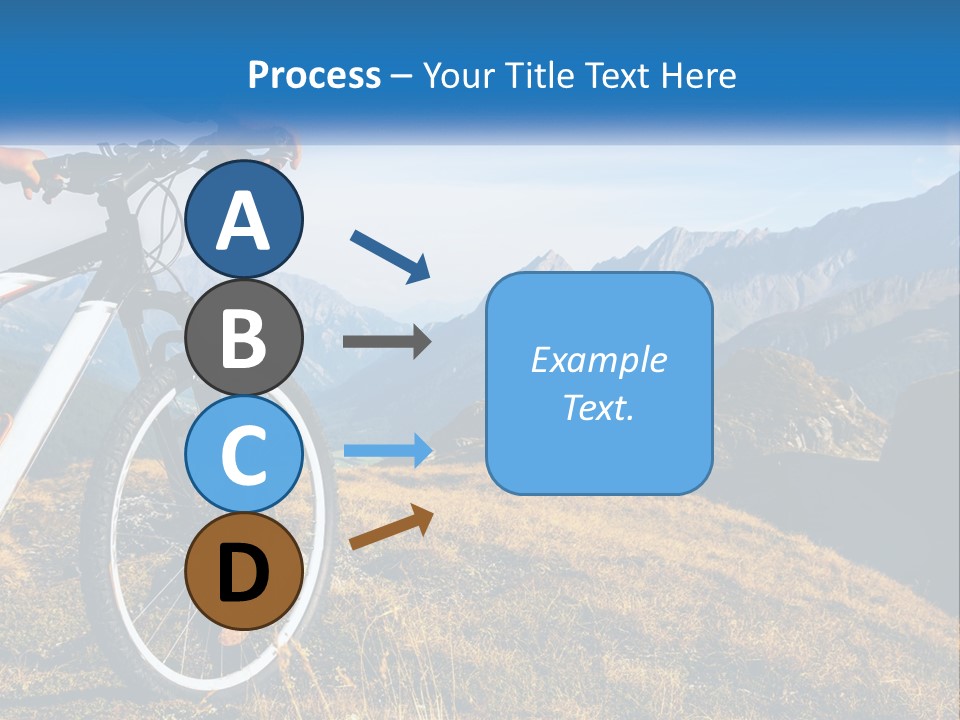 Process – Your Title Text Here

A

B

C

D

Example Text.